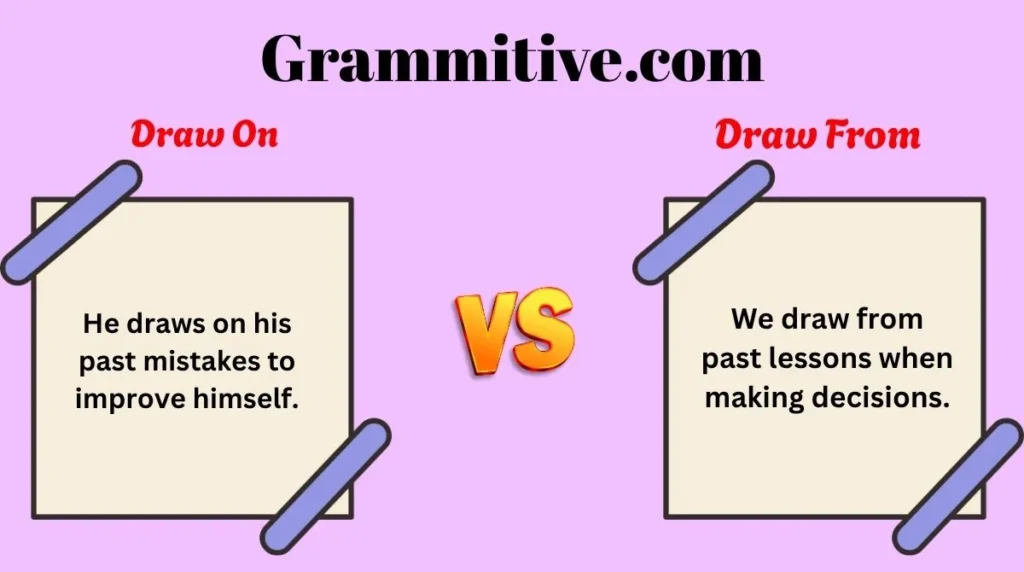 Grammitive.com

Draw On

He draws on his past mistakes to improve himself.

VS

Draw From

We draw from past lessons when making decisions.